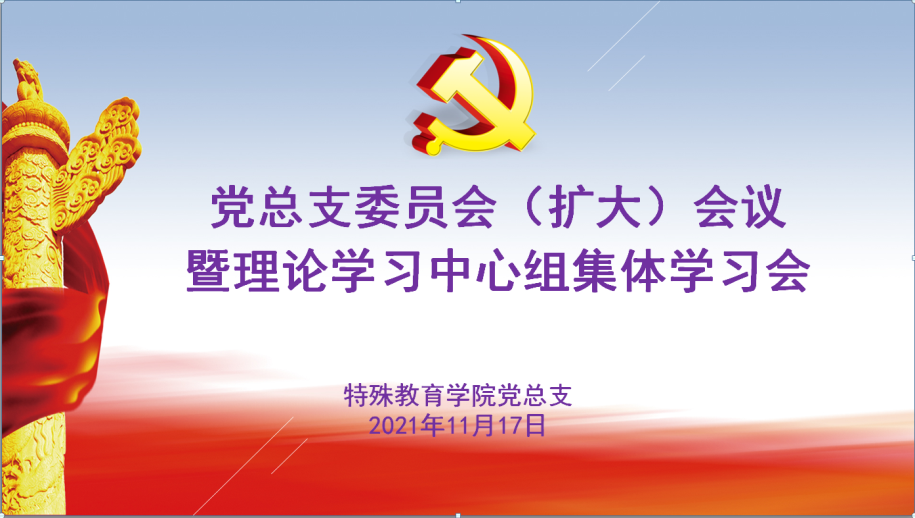 党总支委员会（扩大）会议
暨理论学习中心组集体学习会

特殊教育学院党总支
2021年11月17日